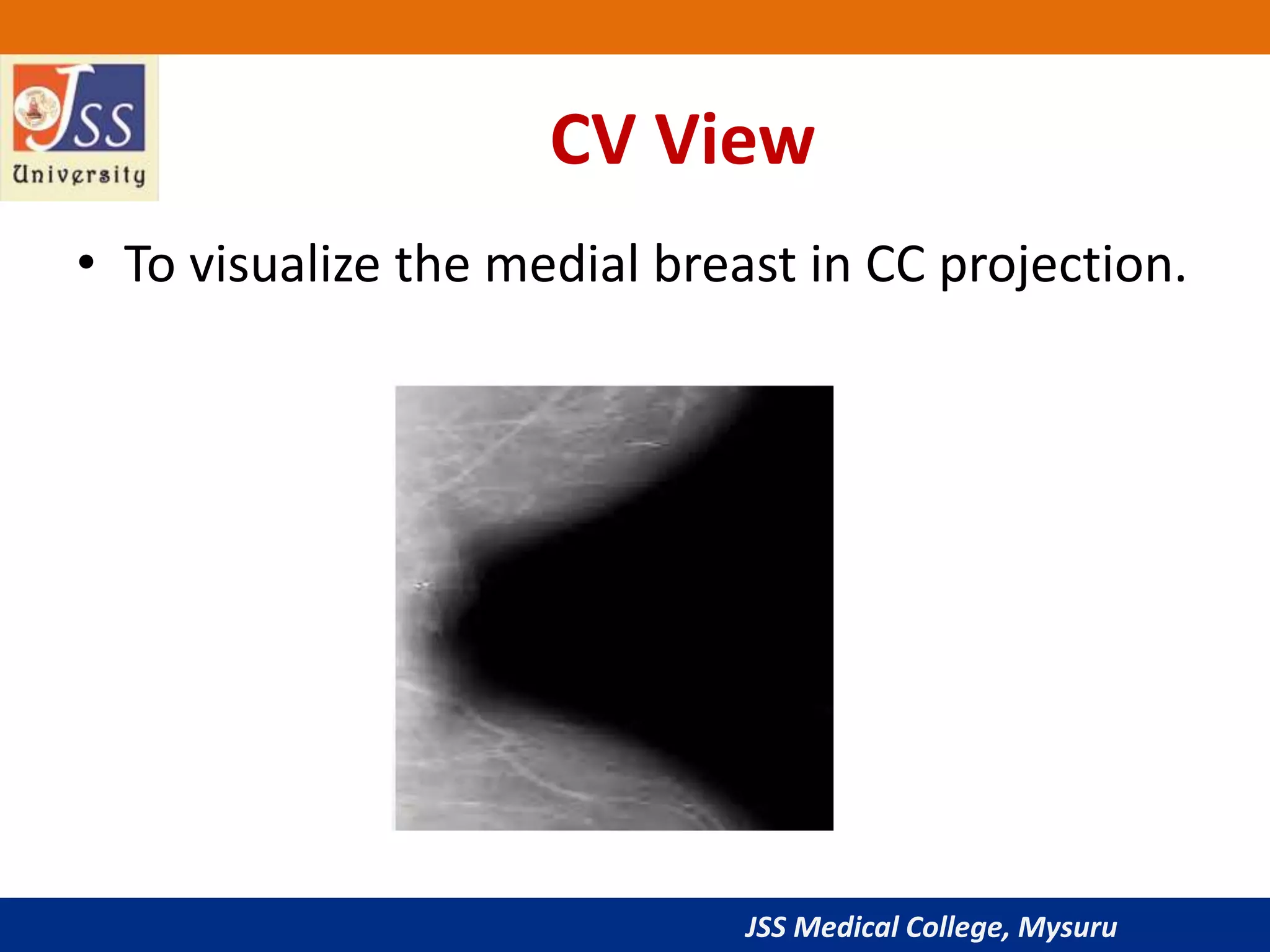 JSS University

CV View

• To visualize the medial breast in CC projection.

JSS Medical College, Mysuru